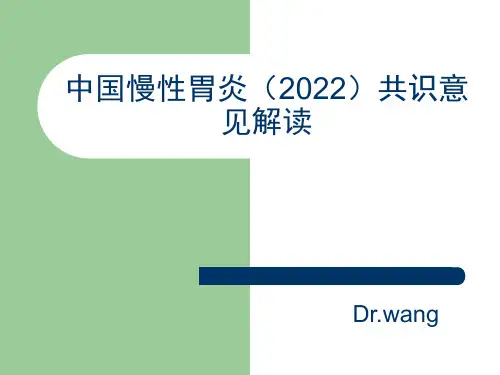 中国慢性胃炎（2022）共识意见解读

Dr.wang